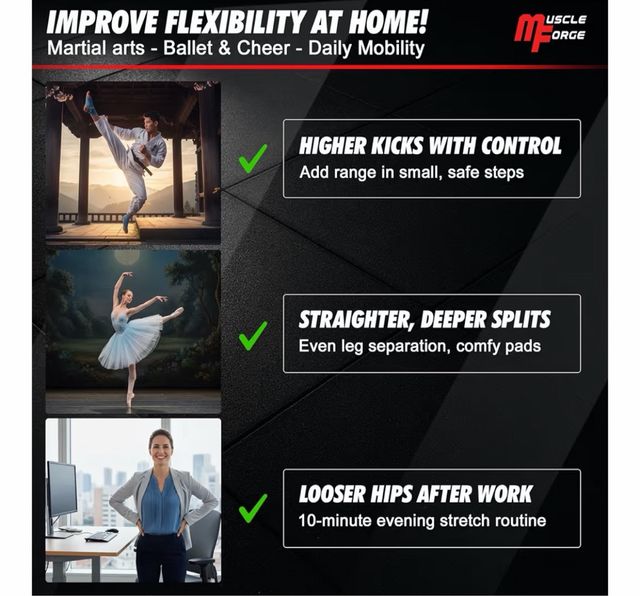 IMPROVE FLEXIBILITY AT HOME!
Martial arts - Ballet & Cheer - Daily Mobility

MUSCLE FORGE

HIGHER KICKS WITH CONTROL
Add range in small, safe steps

STRAIGHTER, DEEPER SPLITS
Even leg separation, comfy pads

LOOSER HIPS AFTER WORK
10-minute evening stretch routine